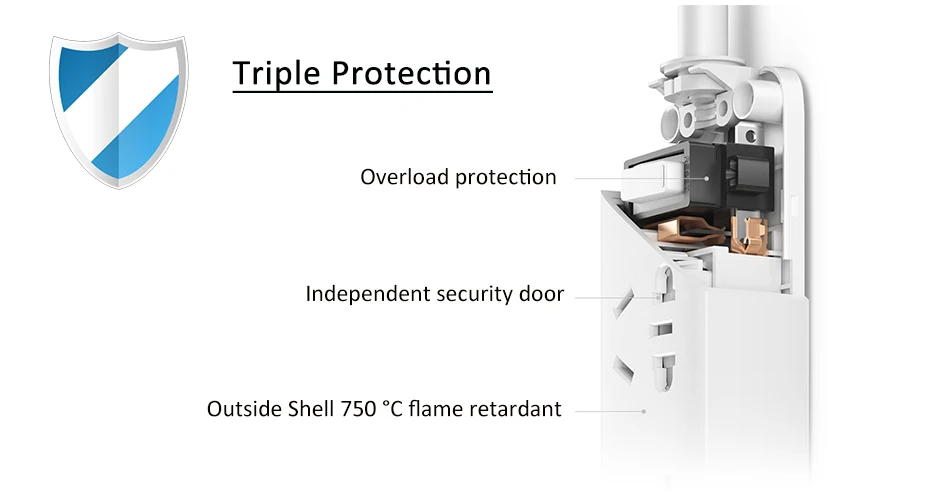 Triple Protection

Overload protection

Independent security door

Outside Shell 750 °C flame retardant